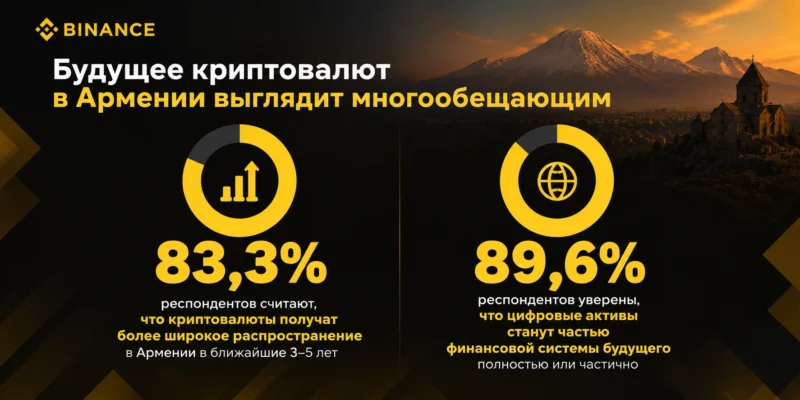 BINANCE

Будущее криптовалют в Армении выглядит многообещающим

83,3%

респондентов считают, что криптовалюты получат более широкое распространение в Армении в ближайшие 3–5 лет

89,6%

респондентов уверены, что цифровые активы станут частью финансовой системы будущего полностью или частично